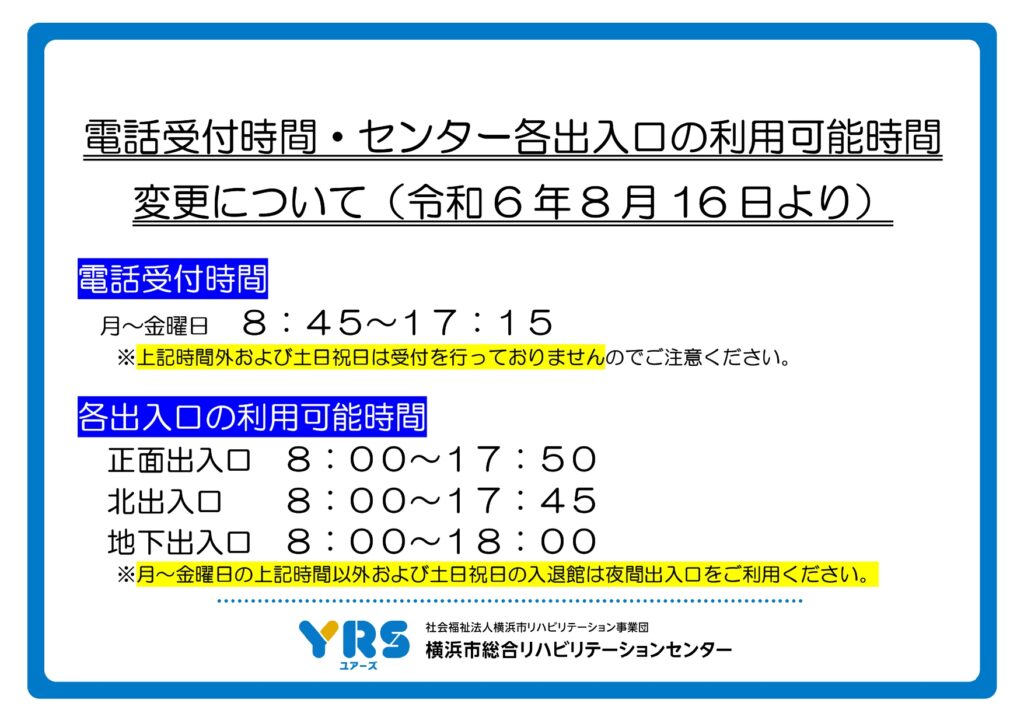 電話受付時間・センター各出入口の利用可能時間

変更について（令和６年８月16日より）

電話受付時間

月～金曜日　８：４５～１７：１５

※上記時間外および土日祝日は受付を行っておりませんのでご注意ください。

各出入口の利用可能時間

正面出入口　８：００～１７：５０

北出入口　８：００～１７：４５

地下出入口　８：００～１８：００

※月～金曜日の上記時間以外および土日祝日の入退館は夜間出入口をご利用ください。

YRS
ユアーズ

社会福祉法人横浜市リハビリテーション事業団

横浜市総合リハビリテーションセンター